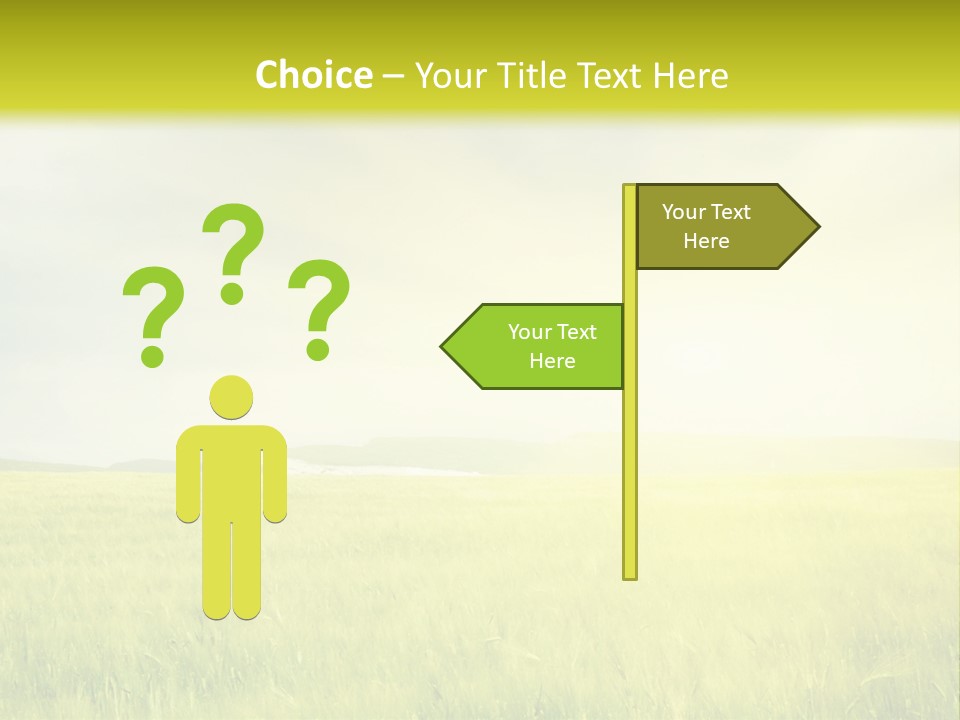 Choice – Your Title Text Here

? ? ?

Your Text Here

Your Text Here